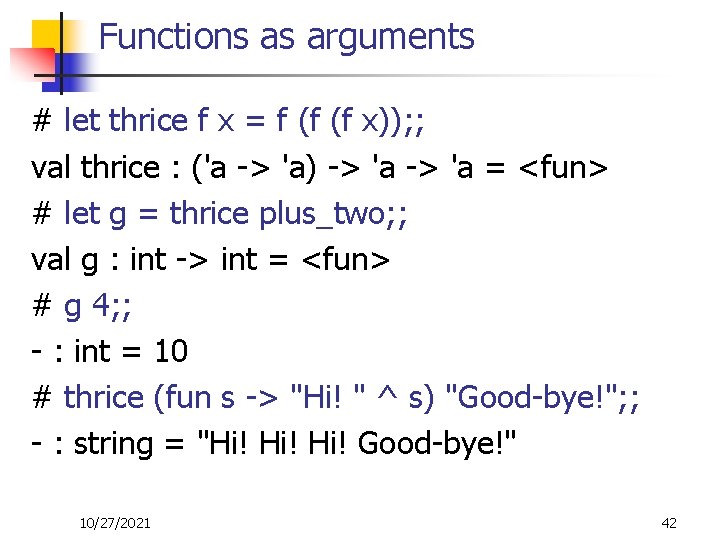 Functions as arguments

# let thrice f x = f (f (f x));;

val thrice : ('a -> 'a) -> 'a -> 'a = <fun>

# let g = thrice plus_two;;

val g : int -> int = <fun>

# g 4;;

- : int = 10

# thrice (fun s -> "Hi! " ^ s) "Good-bye!";;

- : string = "Hi! Hi! Hi! Good-bye!"

10/27/2021

42